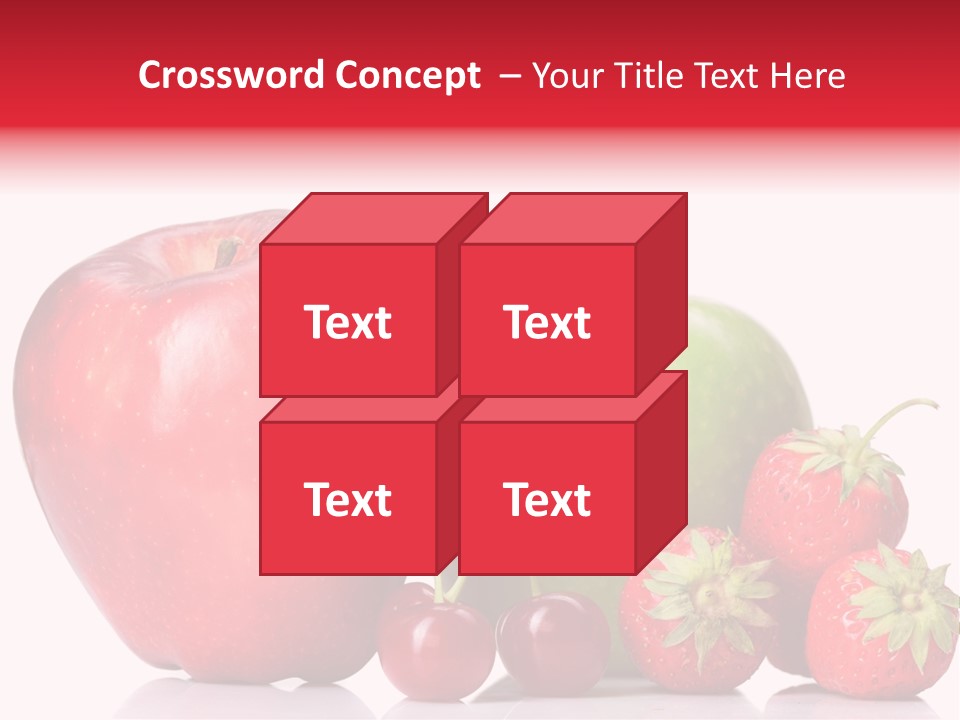 Crossword Concept – Your Title Text Here

Text

Text

Text

Text